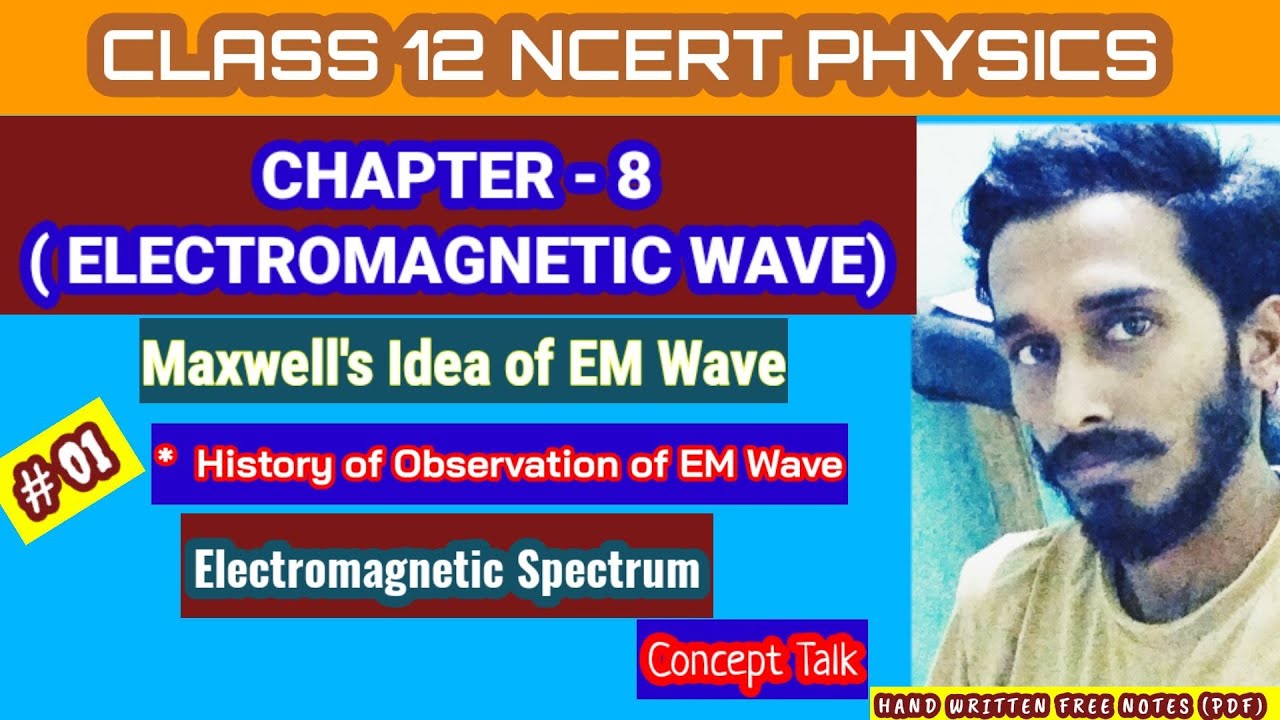 CLASS 12 NCERT PHYSICS

CHAPTER - 8
( ELECTROMAGNETIC WAVE)

Maxwell's Idea of EM Wave

# 01

* History of Observation of EM Wave

Electromagnetic Spectrum

Concept Talk

HAND WRITTEN FREE NOTES (PDF)